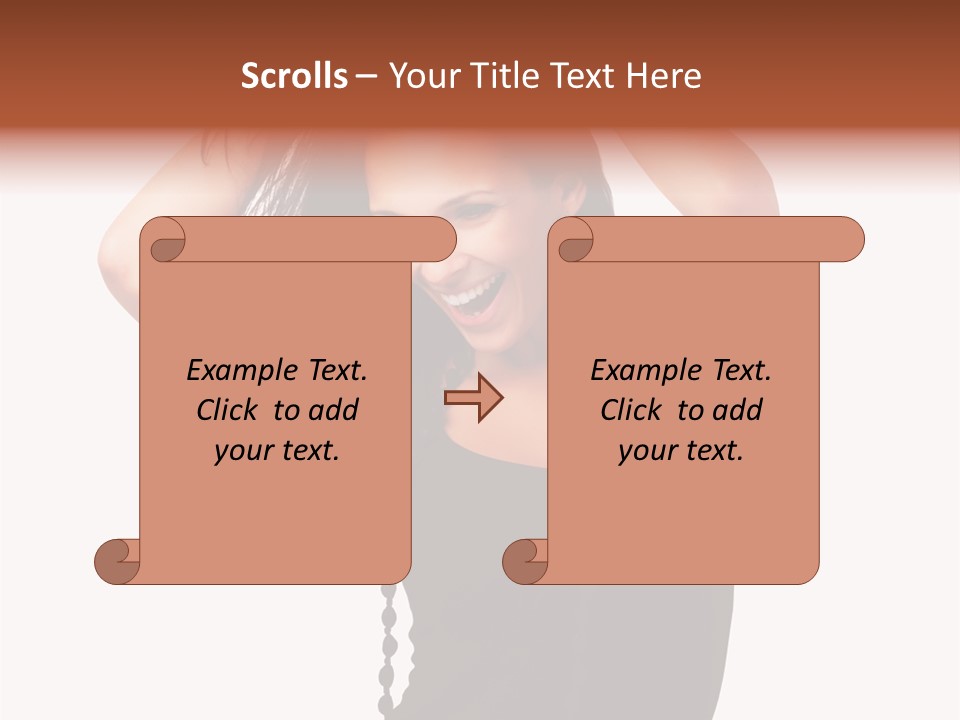 Scrolls – Your Title Text Here

Example Text. Click to add your text.

Example Text. Click to add your text.